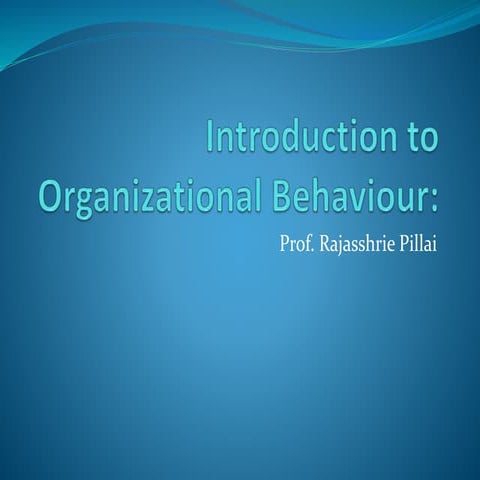 Introduction to Organizational Behaviour:

Prof. Rajasshrie Pillai